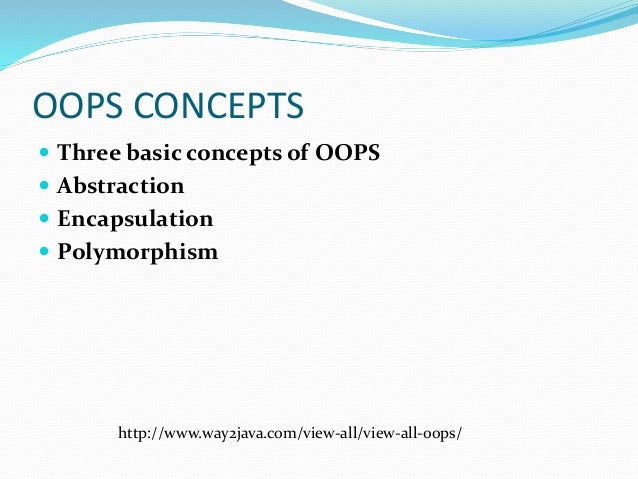 OOPS CONCEPTS

- Three basic concepts of OOPS
- Abstraction
- Encapsulation
- Polymorphism

http://www.way2java.com/view-all/view-all-oops/